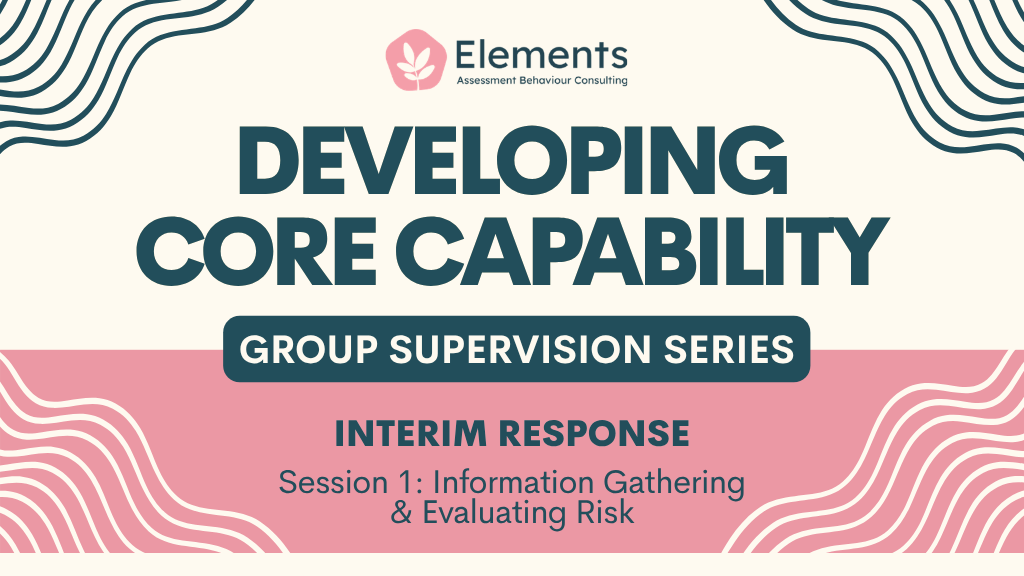 Elements
Assessment Behaviour Consulting

DEVELOPING CORE CAPABILITY

GROUP SUPERVISION SERIES

INTERIM RESPONSE

Session 1: Information Gathering & Evaluating Risk